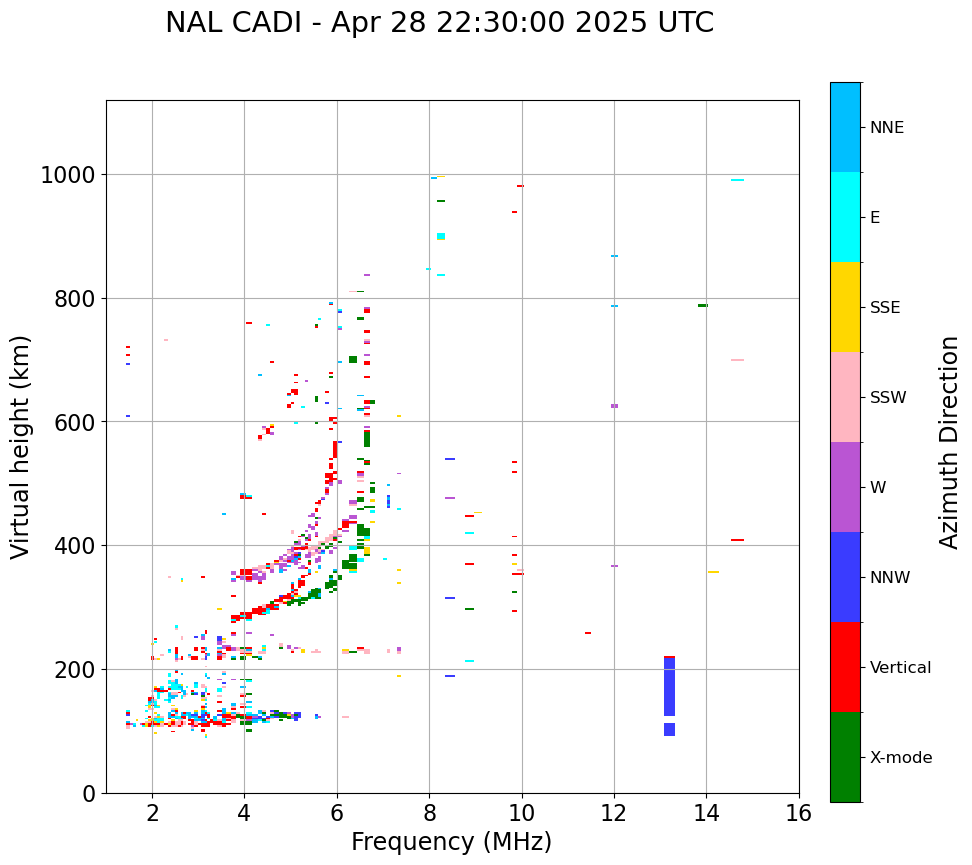 NAL CADI - Apr 28 22:30:00 2025 UTC

Virtual height (km)

1000
800
600
400
200
0

2 4 6 8 10 12 14 16

Frequency (MHz)

NNE
E
SSE
SSW
W
NNW
Vertical
X-mode

Azimuth Direction